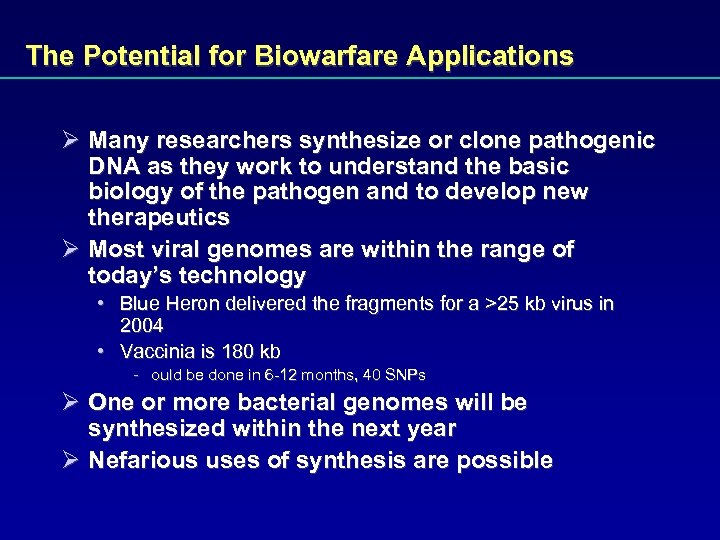 The Potential for Biowarfare Applications

➢ Many researchers synthesize or clone pathogenic DNA as they work to understand the basic biology of the pathogen and to develop new therapeutics

➢ Most viral genomes are within the range of today's technology

• Blue Heron delivered the fragments for a >25 kb virus in 2004

• Vaccinia is 180 kb

- ould be done in 6-12 months, 40 SNPs

➢ One or more bacterial genomes will be synthesized within the next year

➢ Nefarious uses of synthesis are possible